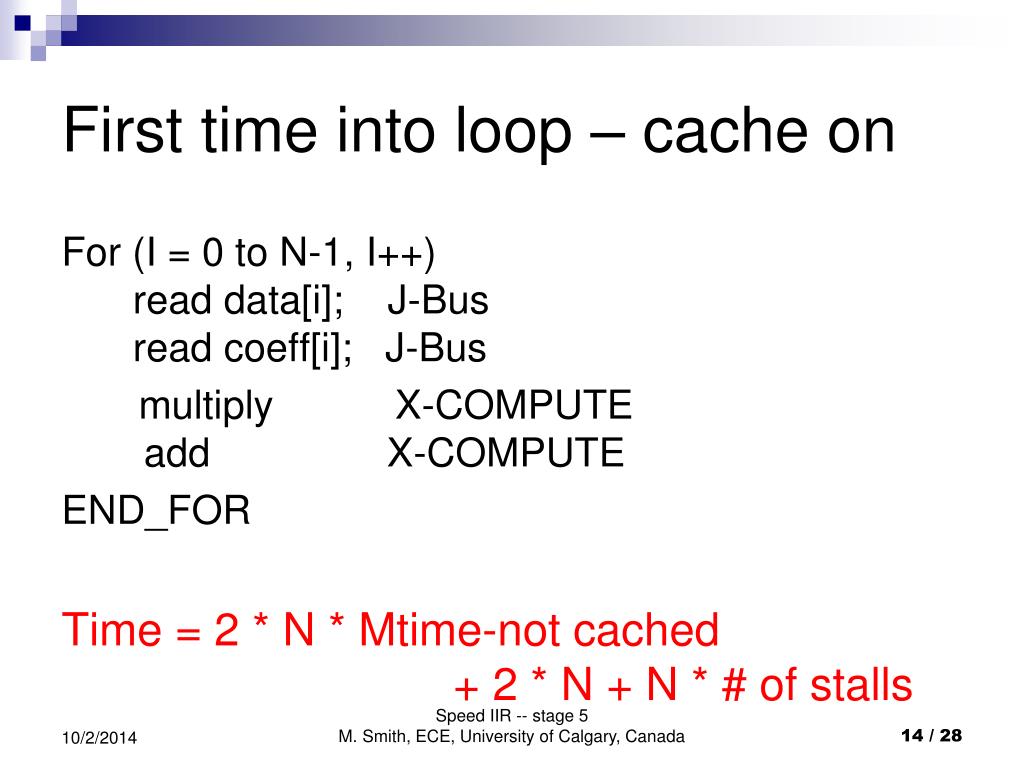 First time into loop – cache on

For (I = 0 to N-1, I++)
read data[i]; J-Bus
read coeff[i]; J-Bus
multiply X-COMPUTE
add X-COMPUTE
END_FOR

Time = 2 * N * Mtime-not cached
+ 2 * N + N * # of stalls

10/2/2014

Speed IIR -- stage 5
M. Smith, ECE, University of Calgary, Canada

14 / 28